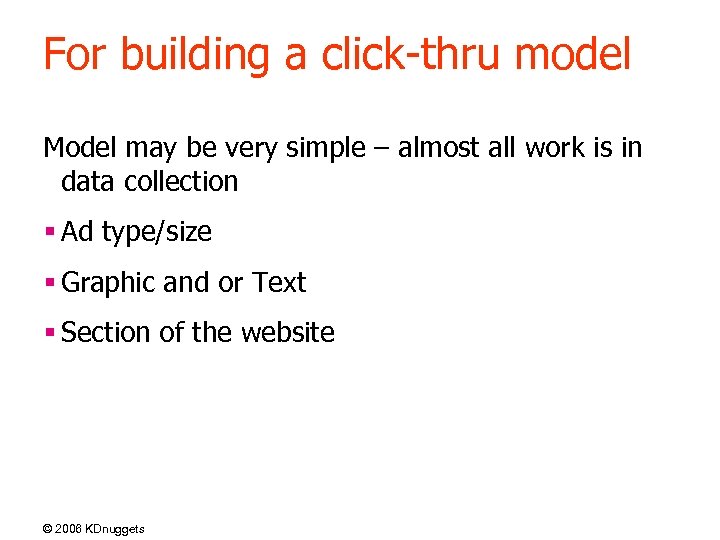 For building a click-thru model

Model may be very simple – almost all work is in data collection

▪ Ad type/size

▪ Graphic and or Text

▪ Section of the website

© 2006 KDnuggets